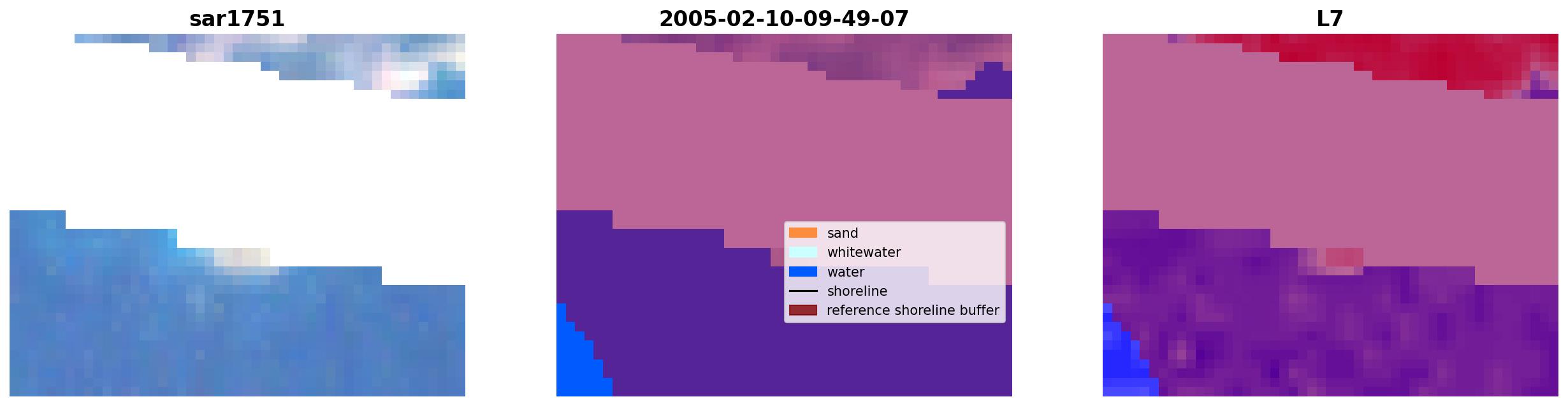 sar1751

2005-02-10-09-49-07

sand
whitewater
water
shoreline
reference shoreline buffer

L7